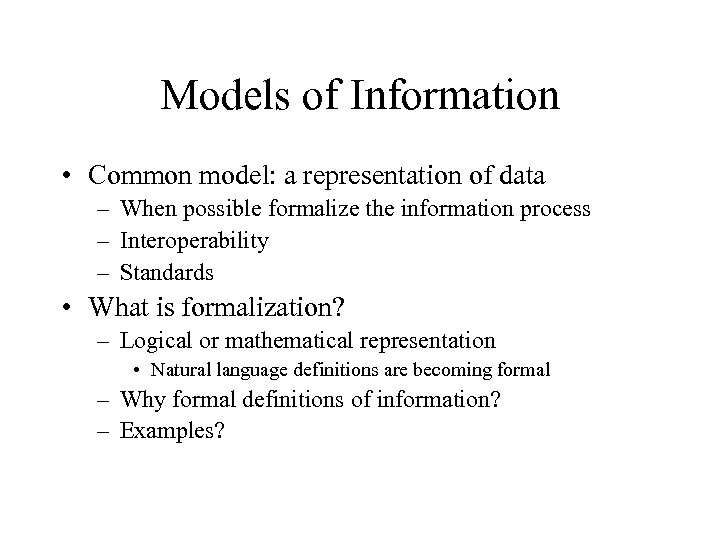 Models of Information

• Common model: a representation of data
– When possible formalize the information process
– Interoperability
– Standards

• What is formalization?
– Logical or mathematical representation
• Natural language definitions are becoming formal
– Why formal definitions of information?
– Examples?